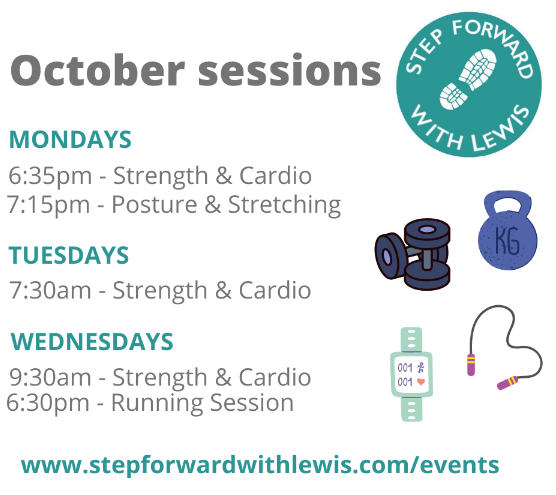 October sessions

STEP FORWARD WITH LEWIS

MONDAYS
6:35pm - Strength & Cardio
7:15pm - Posture & Stretching

TUESDAYS
7:30am - Strength & Cardio

WEDNESDAYS
9:30am - Strength & Cardio
6:30pm - Running Session

KG

001
001

www.stepforwardwithlewis.com/events